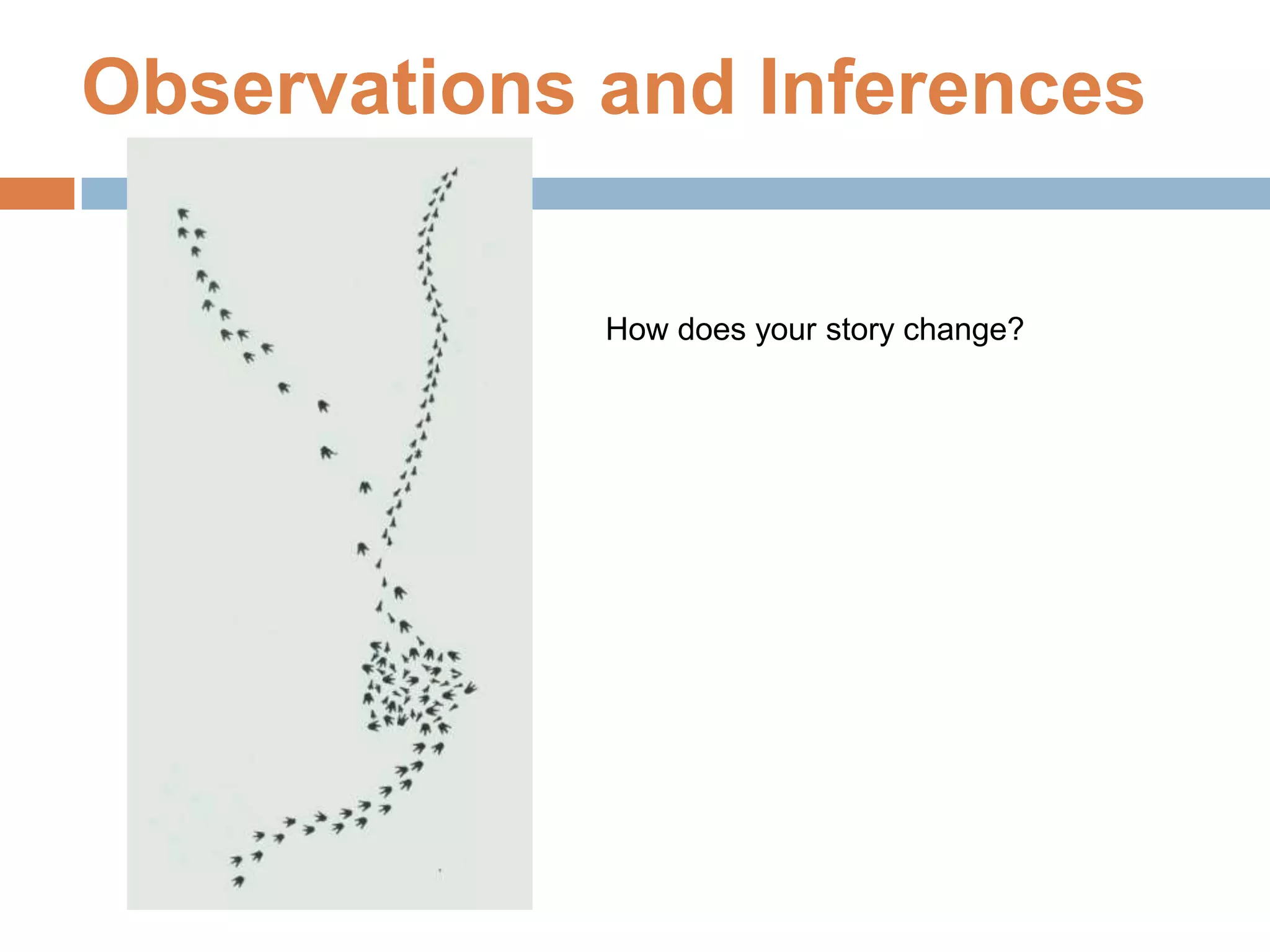 Observations and Inferences

How does your story change?